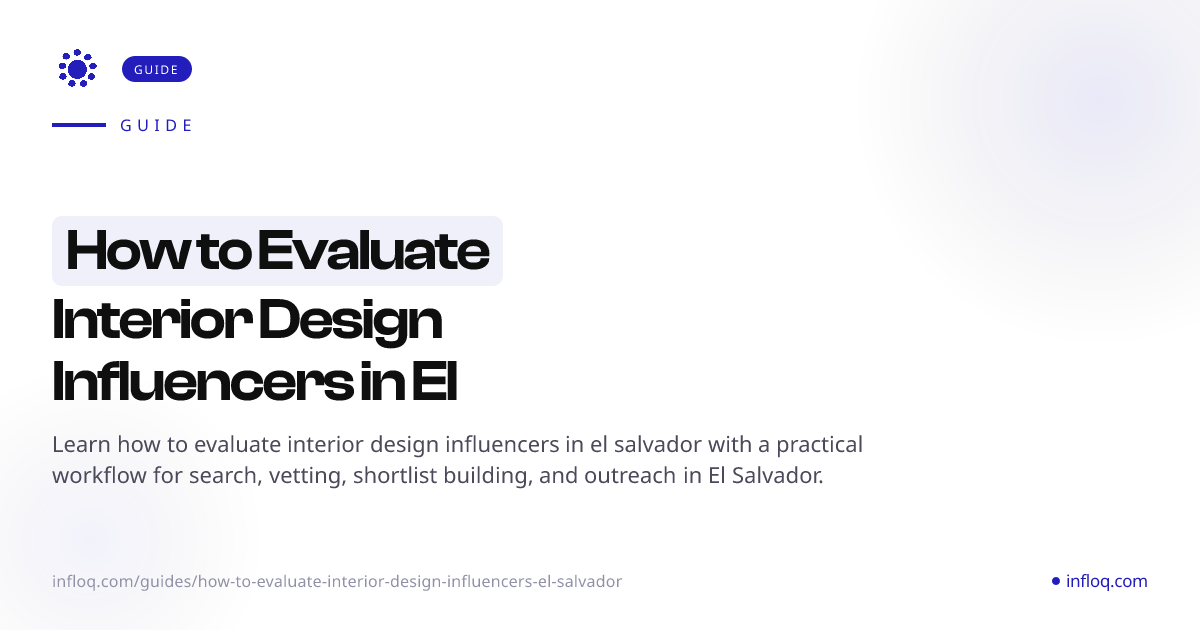 GUIDE

GUIDE

How to Evaluate Interior Design Influencers in El

Learn how to evaluate interior design influencers in el salvador with a practical workflow for search, vetting, shortlist building, and outreach in El Salvador.

infloq.com/guides/how-to-evaluate-interior-design-influencers-el-salvador

infloq.com